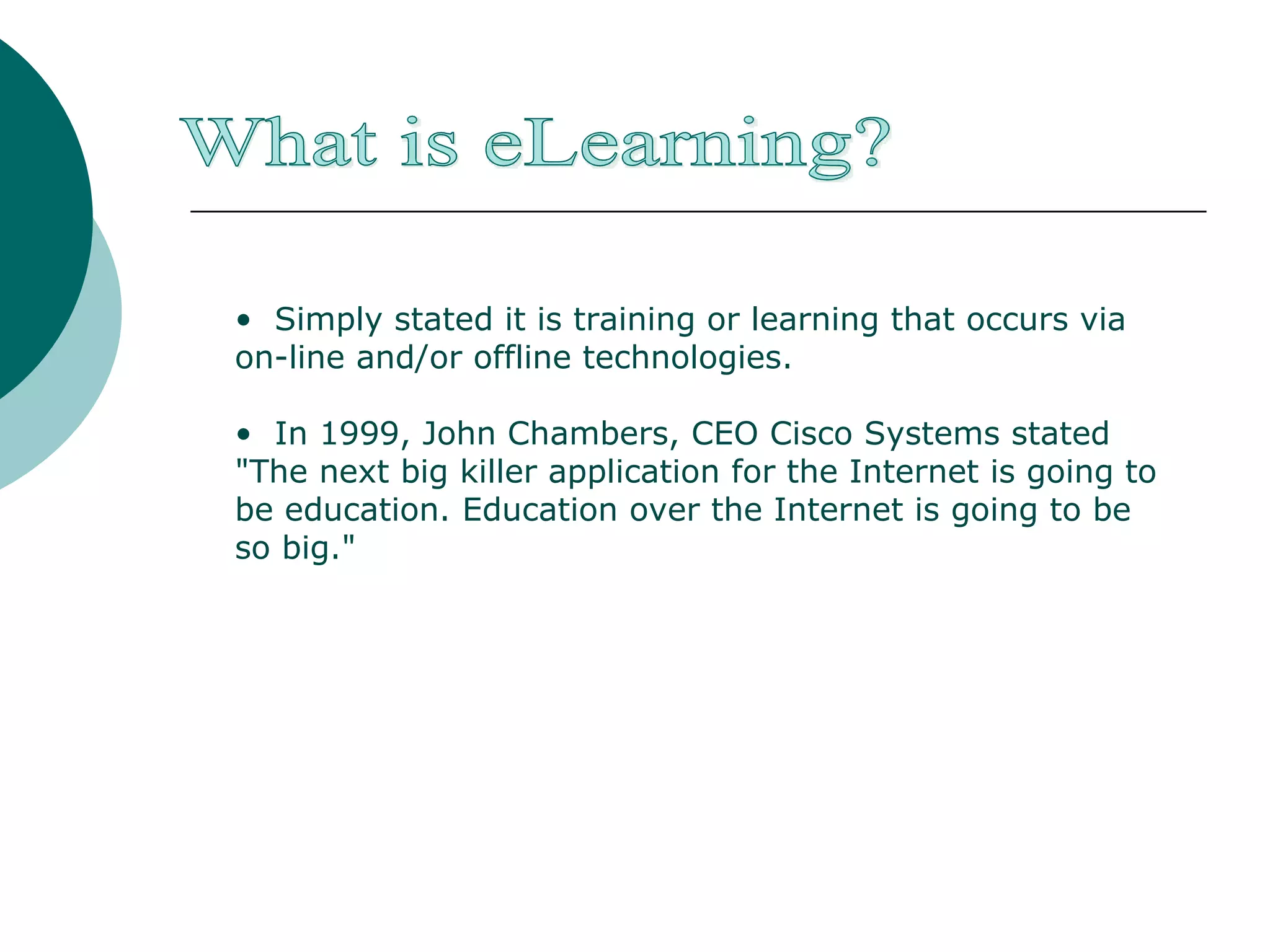 What is eLearning?

• Simply stated it is training or learning that occurs via on-line and/or offline technologies.

• In 1999, John Chambers, CEO Cisco Systems stated "The next big killer application for the Internet is going to be education. Education over the Internet is going to be so big."